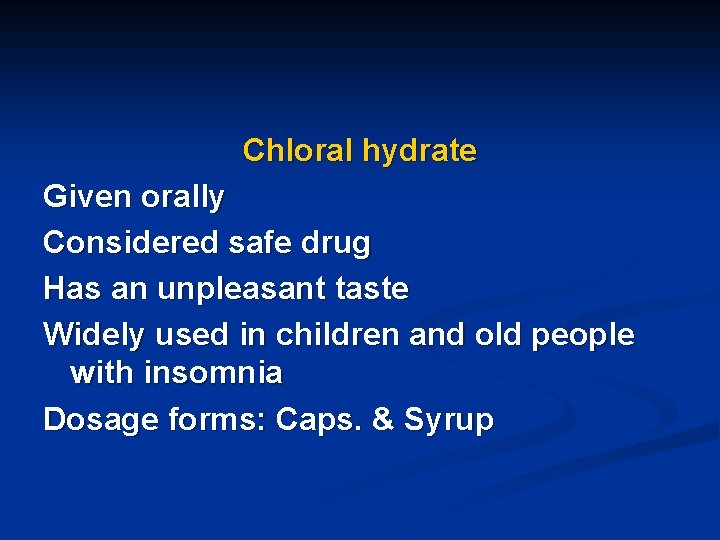 Chloral hydrate

Given orally

Considered safe drug

Has an unpleasant taste

Widely used in children and old people with insomnia

Dosage forms: Caps. & Syrup